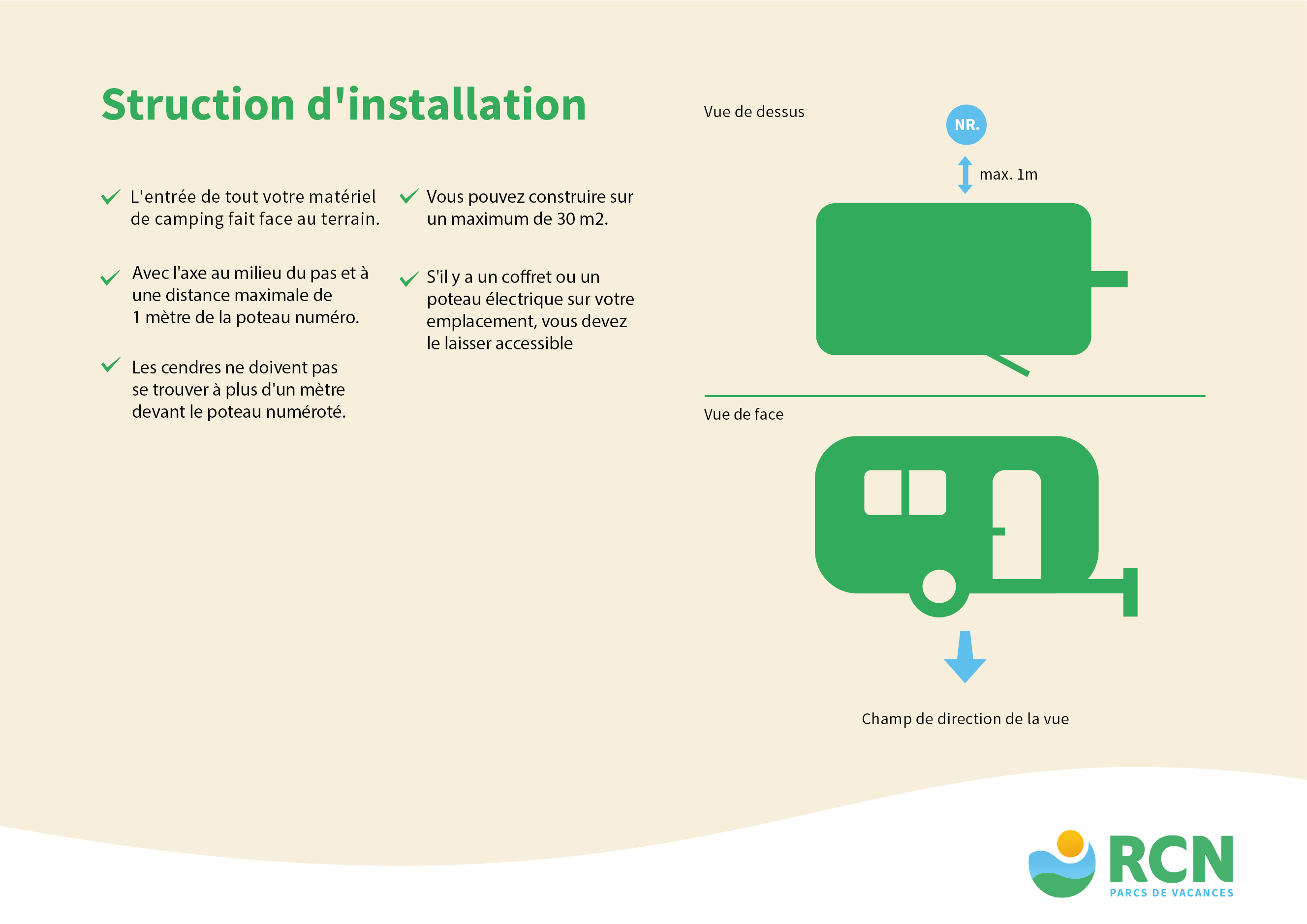 Struction d'installation

L'entrée de tout votre matériel de camping fait face au terrain.

Avec l'axe au milieu du pas et à une distance maximale de 1 mètre de la poteau numéro.

Les cendres ne doivent pas se trouver à plus d'un mètre devant le poteau numéroté.

Vous pouvez construire sur un maximum de 30 m2.

S'il y a un coffret ou un poteau électrique sur votre emplacement, vous devez le laisser accessible

Vue de dessus

NR.

max. 1m

Vue de face

Champ de direction de la vue

RCN
PARCS DE VACANCES